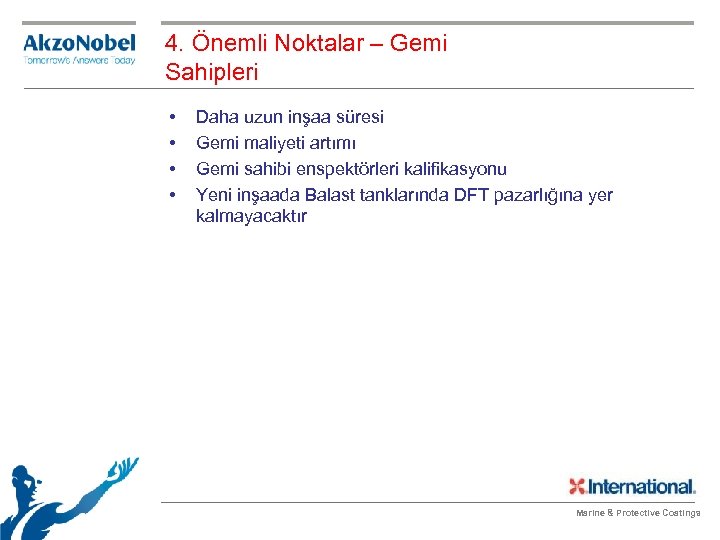 AkzoNobel
Tomorrow's Answers Today

4. Önemli Noktalar – Gemi Sahipleri

• Daha uzun inşaa süresi
• Gemi maliyeti artımı
• Gemi sahibi enspektörleri kalifikasyonu
• Yeni inşaada Balast tanklarında DFT pazarlığına yer kalmayacaktır

International.
Marine & Protective Coatings